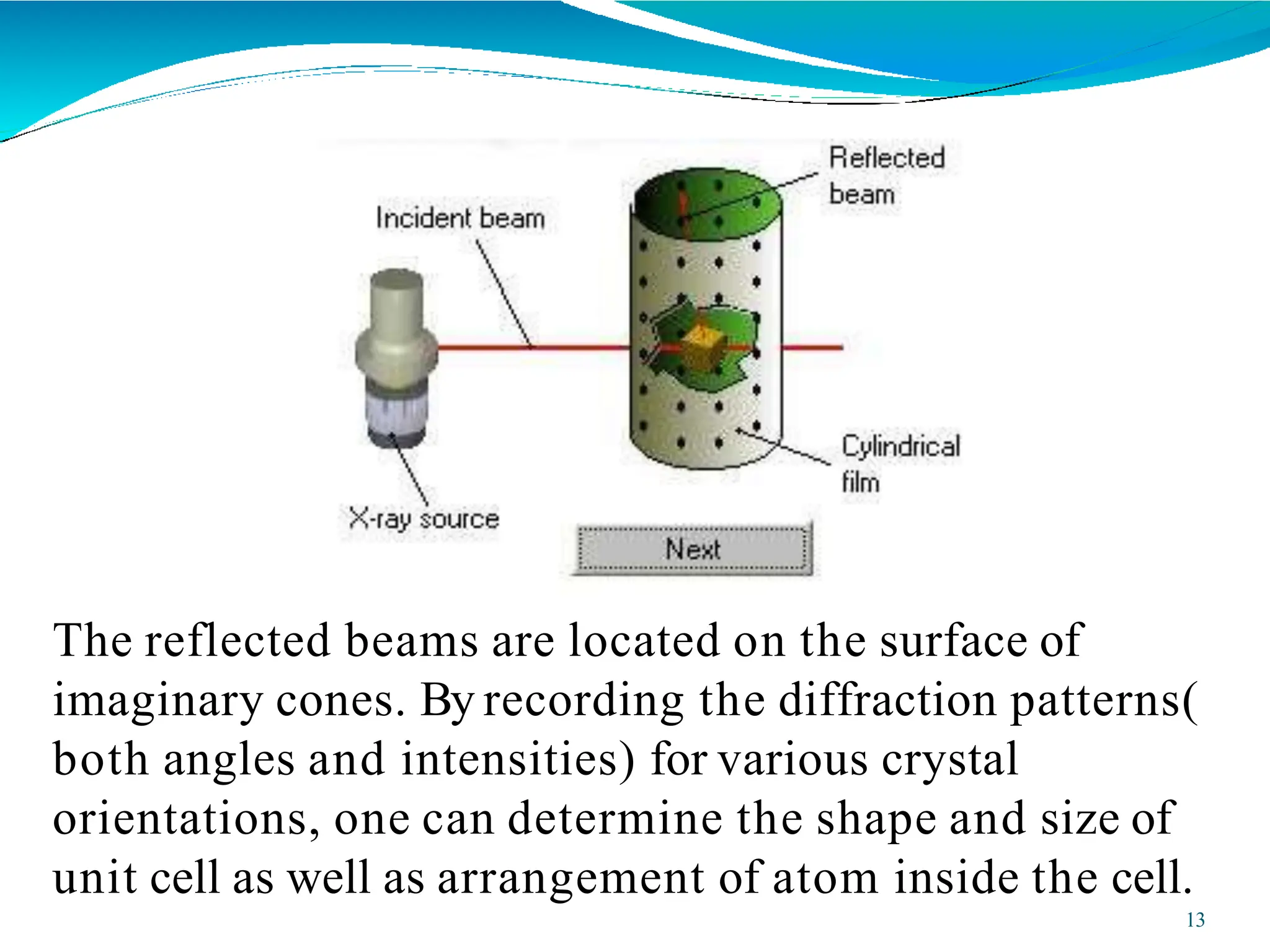 Incident beam

Reflected beam

Cylindrical film

X-ray source

Next

The reflected beams are located on the surface of imaginary cones. By recording the diffraction patterns( both angles and intensities) for various crystal orientations, one can determine the shape and size of unit cell as well as arrangement of atom inside the cell.

13